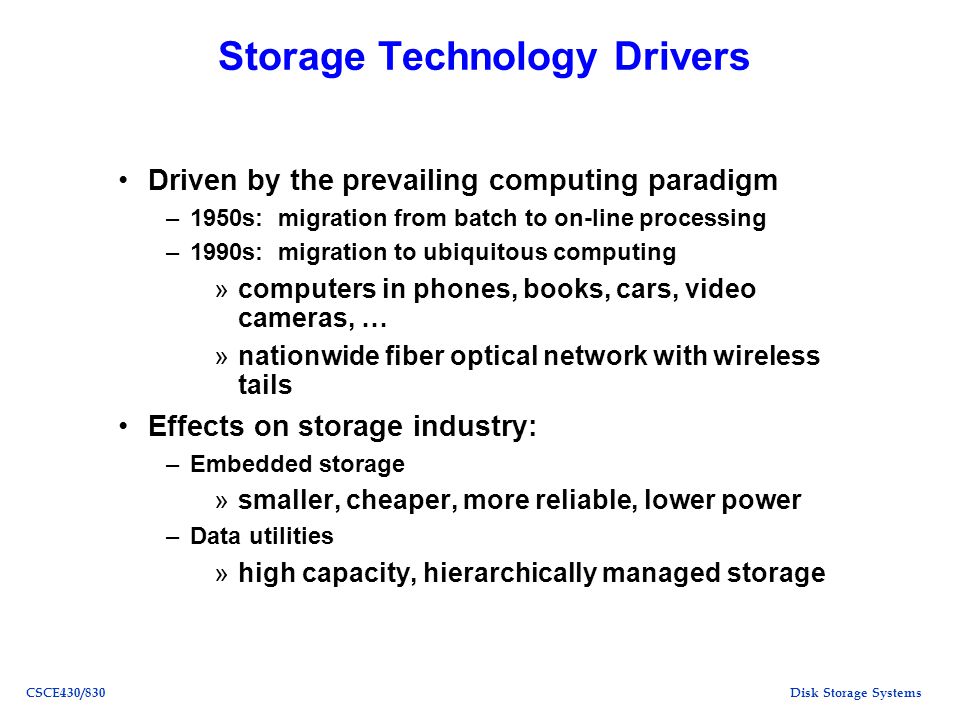 Storage Technology Drivers

• Driven by the prevailing computing paradigm
– 1950s: migration from batch to on-line processing
– 1990s: migration to ubiquitous computing
» computers in phones, books, cars, video cameras, …
» nationwide fiber optical network with wireless tails
• Effects on storage industry:
– Embedded storage
» smaller, cheaper, more reliable, lower power
– Data utilities
» high capacity, hierarchically managed storage

CSCE430/830

Disk Storage Systems